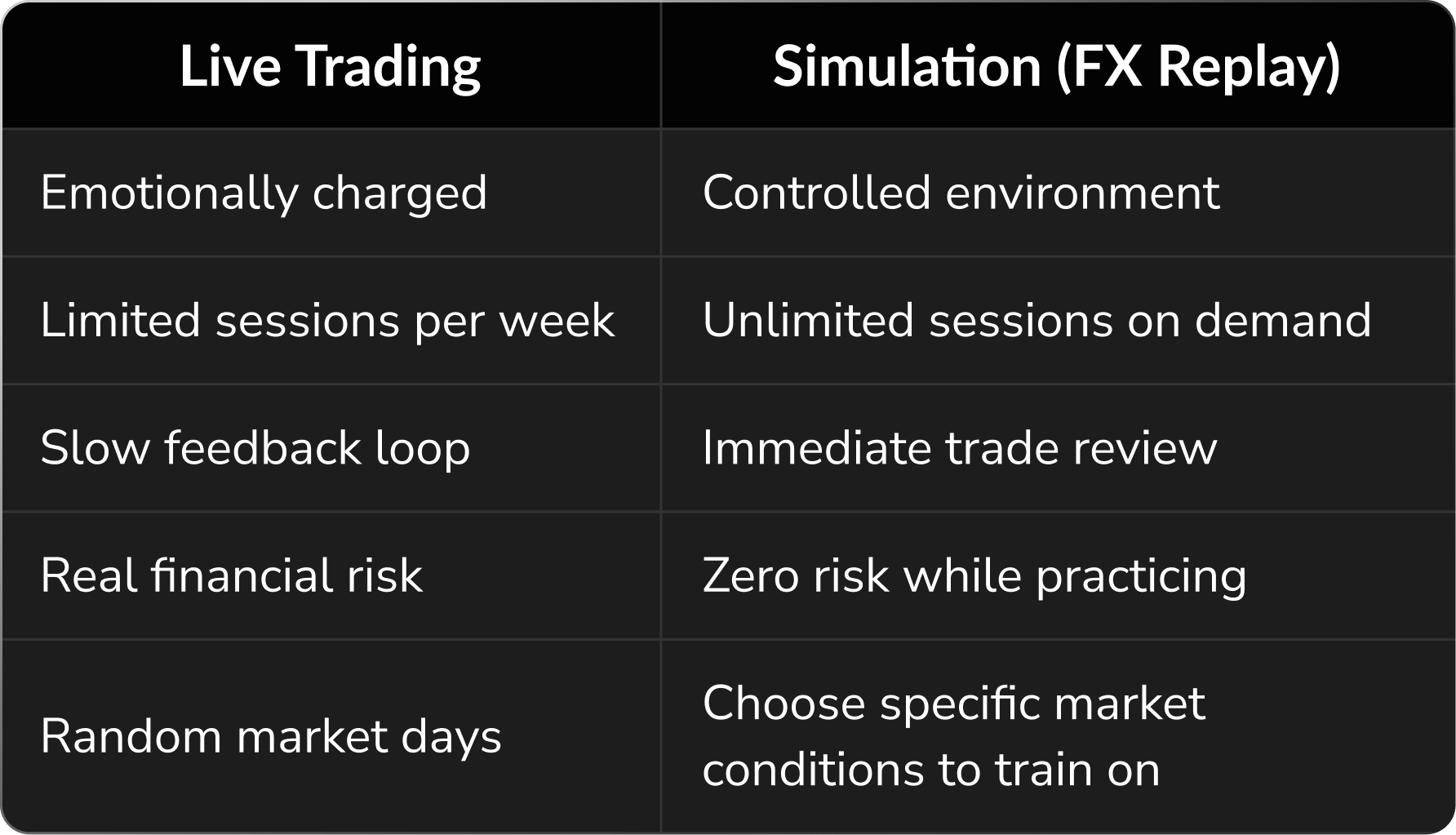 | Live Trading | Simulation (FX Replay) |
|---|---|
| Emotionally charged | Controlled environment |
| Limited sessions per week | Unlimited sessions on demand |
| Slow feedback loop | Immediate trade review |
| Real financial risk | Zero risk while practicing |
| Random market days | Choose specific market conditions to train on |